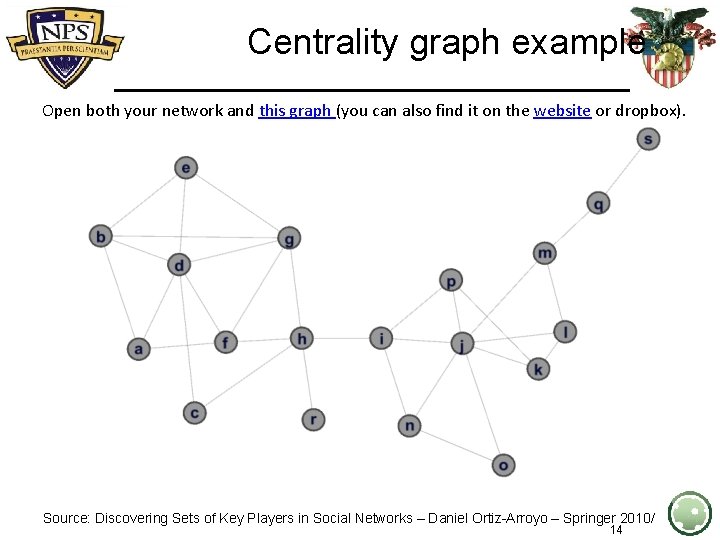 NPS
PRAESTANTIA PER SCIENTIAM

Centrality graph example

Open both your network and this graph (you can also find it on the website or dropbox).

s
e
q
b
g
m
d
p
l
a
f
h
i
j
k
c
r
n
o

Source: Discovering Sets of Key Players in Social Networks – Daniel Ortiz-Arroyo – Springer 2010/

14